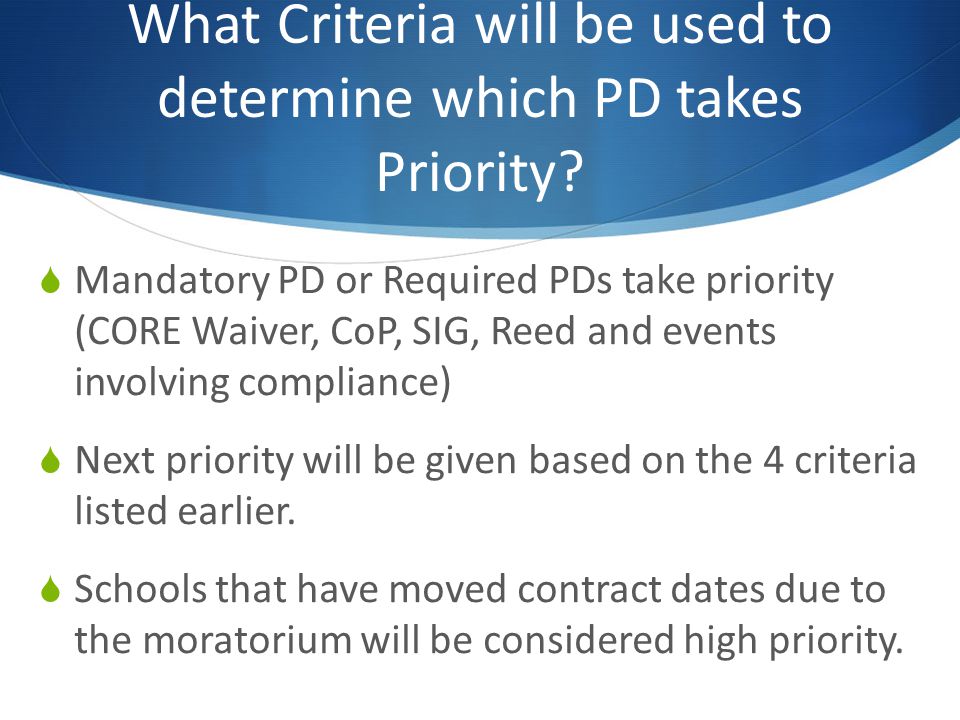 What Criteria will be used to determine which PD takes Priority?

Mandatory PD or Required PDs take priority (CORE Waiver, CoP, SIG, Reed and events involving compliance)

Next priority will be given based on the 4 criteria listed earlier.

Schools that have moved contract dates due to the moratorium will be considered high priority.